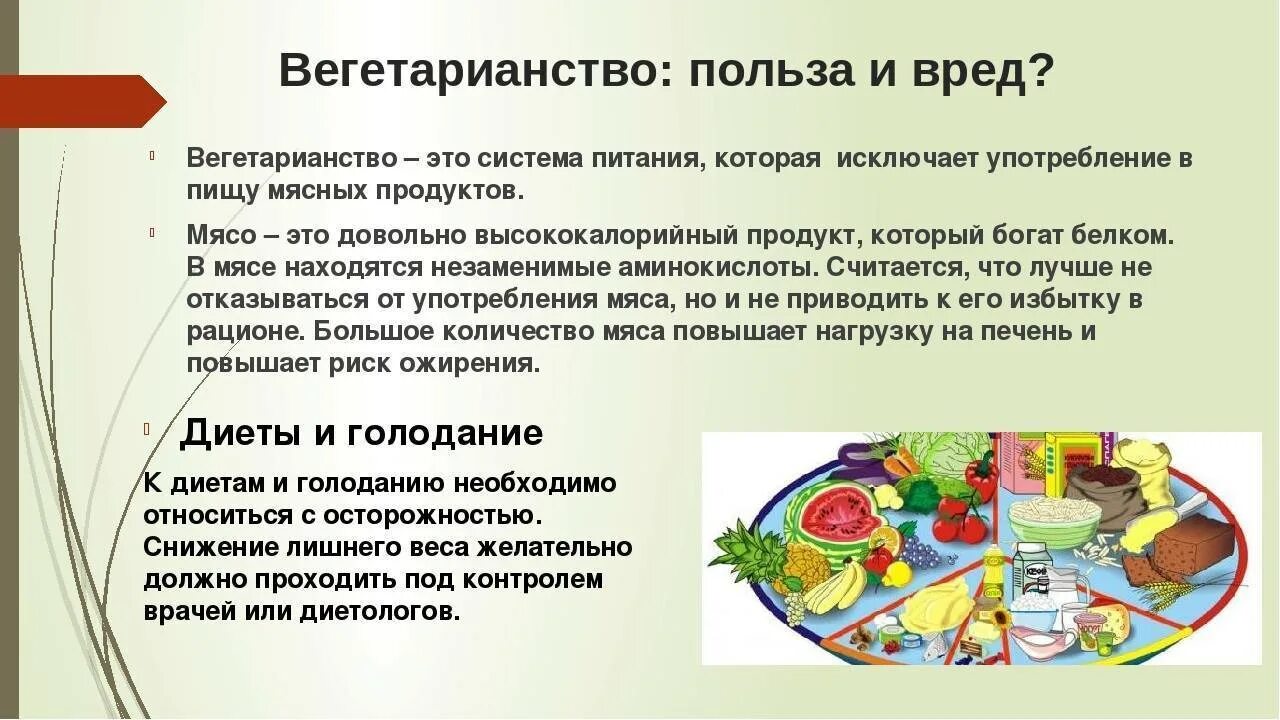 Вегетарианство: польза и вред?

Вегетарианство – это система питания, которая исключает употребление в пищу мясных продуктов.

Мясо – это довольно высококалорийный продукт, который богат белком. В мясе находятся незаменимые аминокислоты. Считается, что лучше не отказываться от употребления мяса, но и не приводить к его избытку в рационе. Большое количество мяса повышает нагрузку на печень и повышает риск ожирения.

Диеты и голодание

К диетам и голоданию необходимо относиться с осторожностью. Снижение лишнего веса желательно должно проходить под контролем врачей или диетологов.